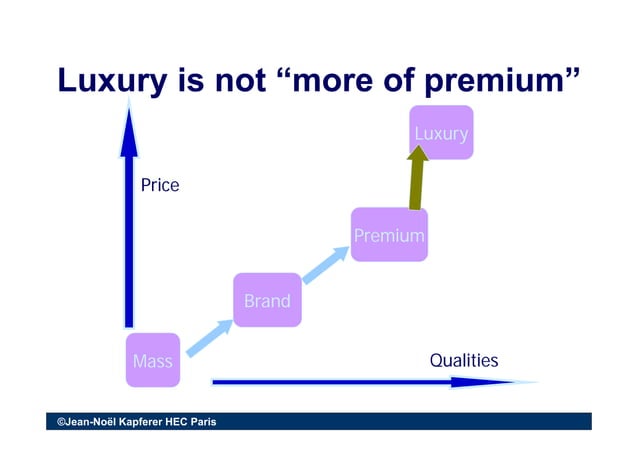 Luxury is not “more of premium”

Luxury

Price

Premium

Brand

Mass

Qualities

©Jean-Noël Kapferer HEC Paris